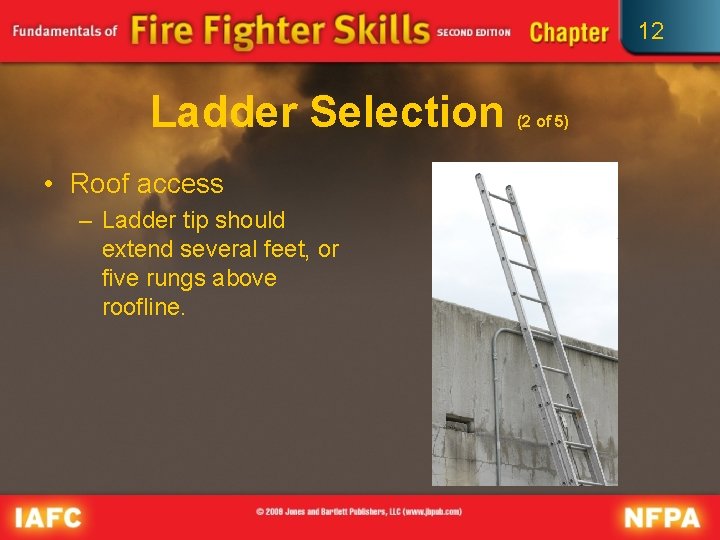 Fundamentals of Fire Fighter Skills SECOND EDITION Chapter 12

Ladder Selection (2 of 5)

• Roof access
– Ladder tip should extend several feet, or five rungs above roofline.

IAFC © 2008 Jones and Bartlett Publishers, LLC (www.jbpub.com) NFPA